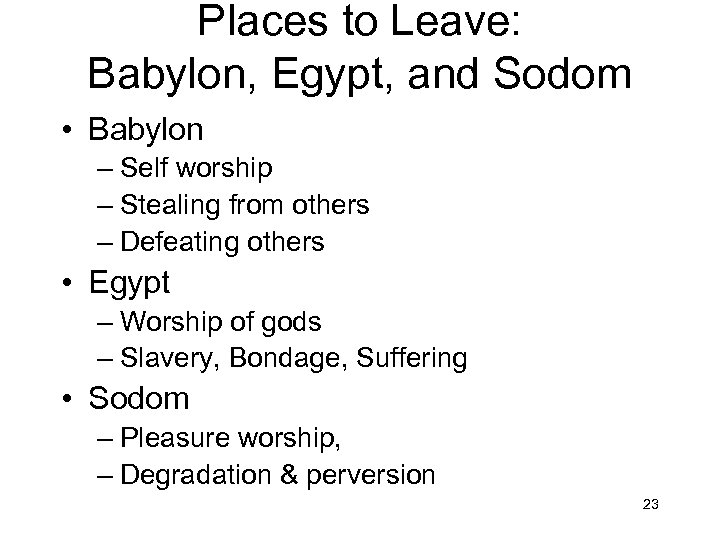 Places to Leave:
Babylon, Egypt, and Sodom

• Babylon
– Self worship
– Stealing from others
– Defeating others
• Egypt
– Worship of gods
– Slavery, Bondage, Suffering
• Sodom
– Pleasure worship,
– Degradation & perversion

23